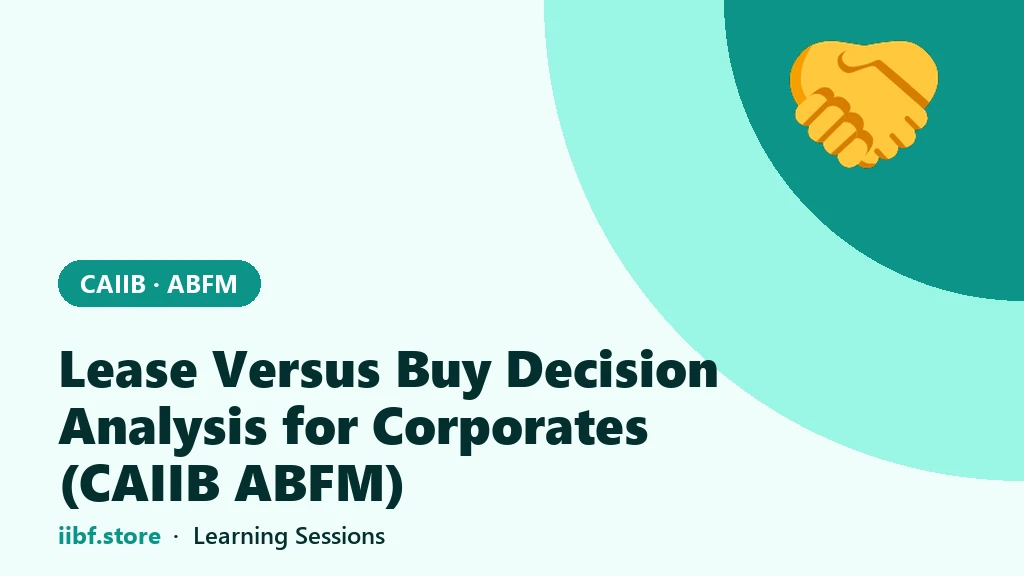 CAIIB · ABFM

Lease Versus Buy Decision Analysis for Corporates (CAIIB ABFM)

iibf.store · Learning Sessions